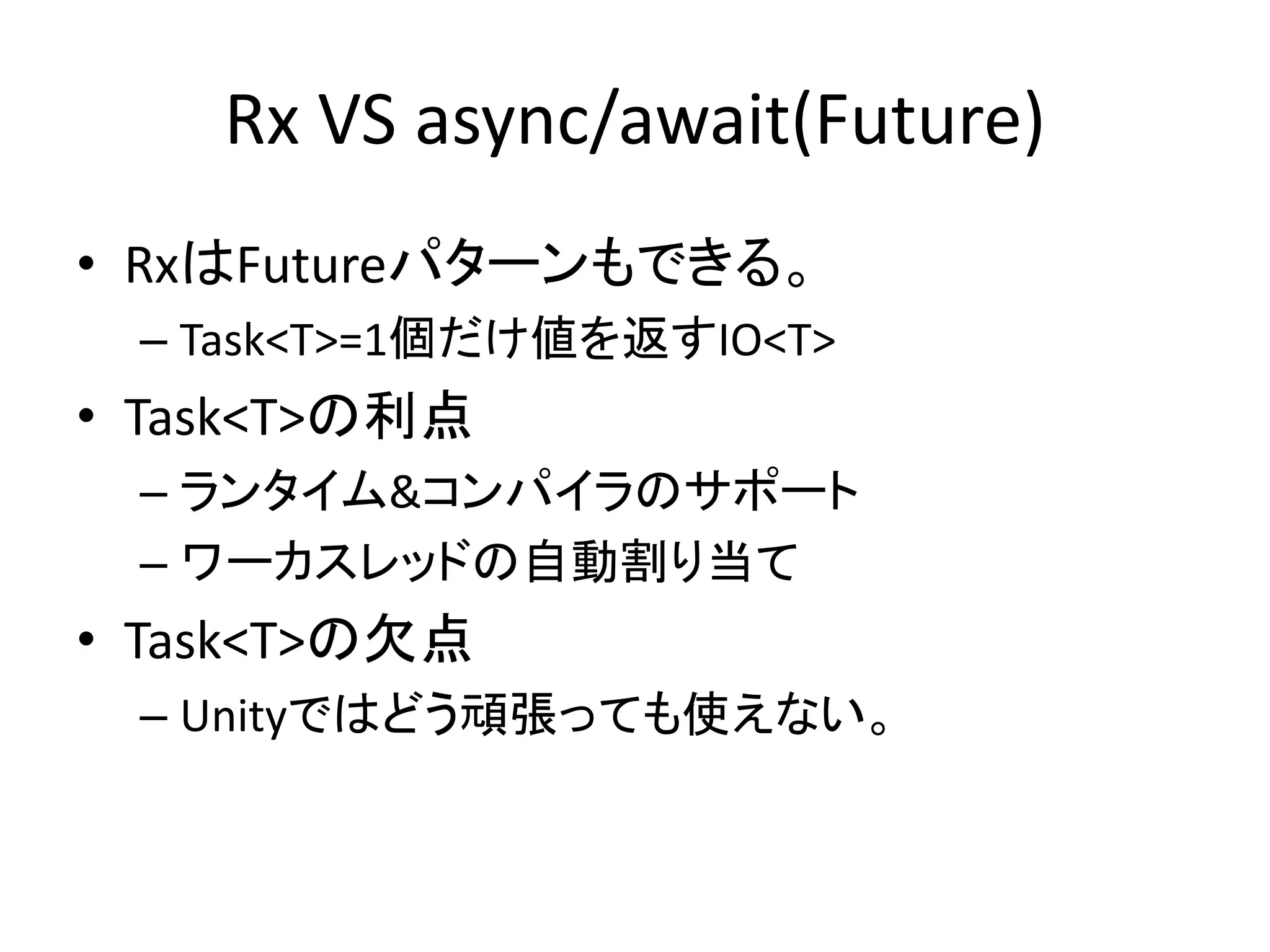 Rx VS async/await(Future)

• RxはFutureパターンもできる。
  – Task<T>=1個だけ値を返すIO<T>
• Task<T>の利点
  – ランタイム&コンパイラのサポート
  – ワーカスレッドの自動割り当て
• Task<T>の欠点
  – Unityではどう頑張っても使えない。